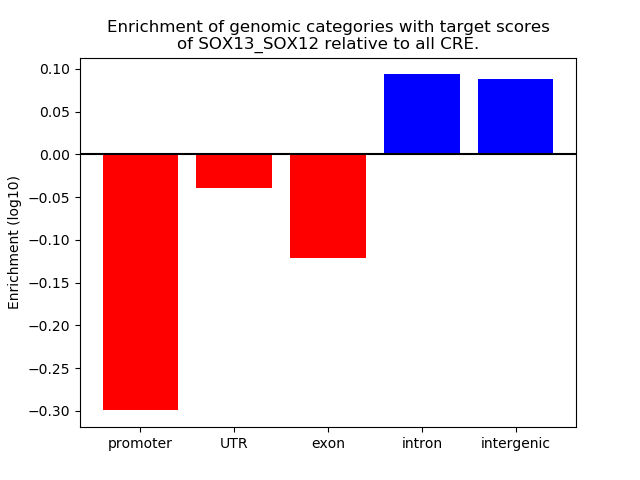 Enrichment of genomic categories with target scores of SOX13_SOX12 relative to all CRE.

Enrichment (log10)

0.10
0.05
0.00
−0.05
−0.10
−0.15
−0.20
−0.25
−0.30

promoter
UTR
exon
intron
intergenic